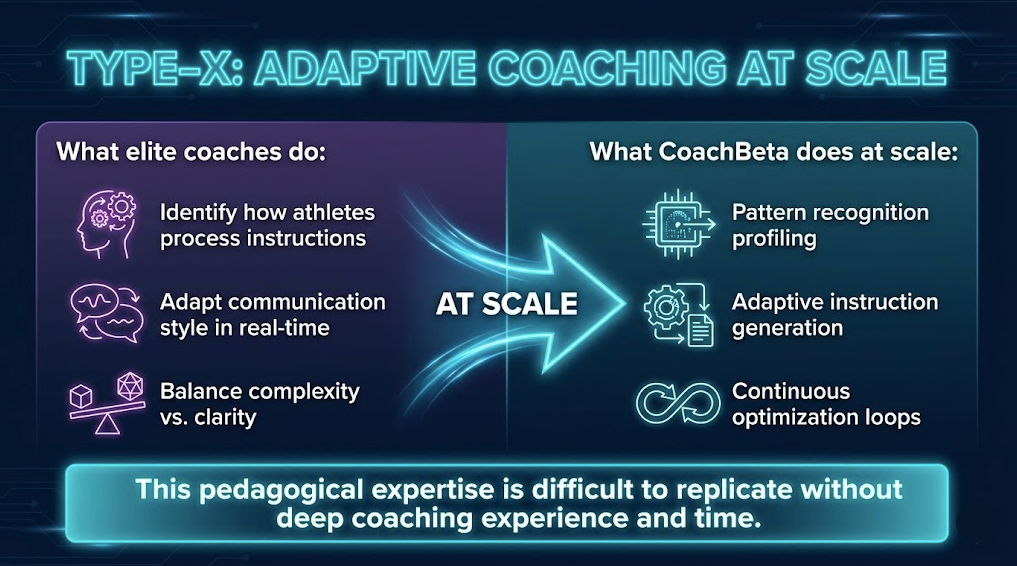 TYPE-X: ADAPTIVE COACHING AT SCALE

What elite coaches do:

Identify how athletes process instructions

Adapt communication style in real-time

Balance complexity vs. clarity

AT SCALE

What CoachBeta does at scale:

Pattern recognition profiling

Adaptive instruction generation

Continuous optimization loops

This pedagogical expertise is difficult to replicate without deep coaching experience and time.